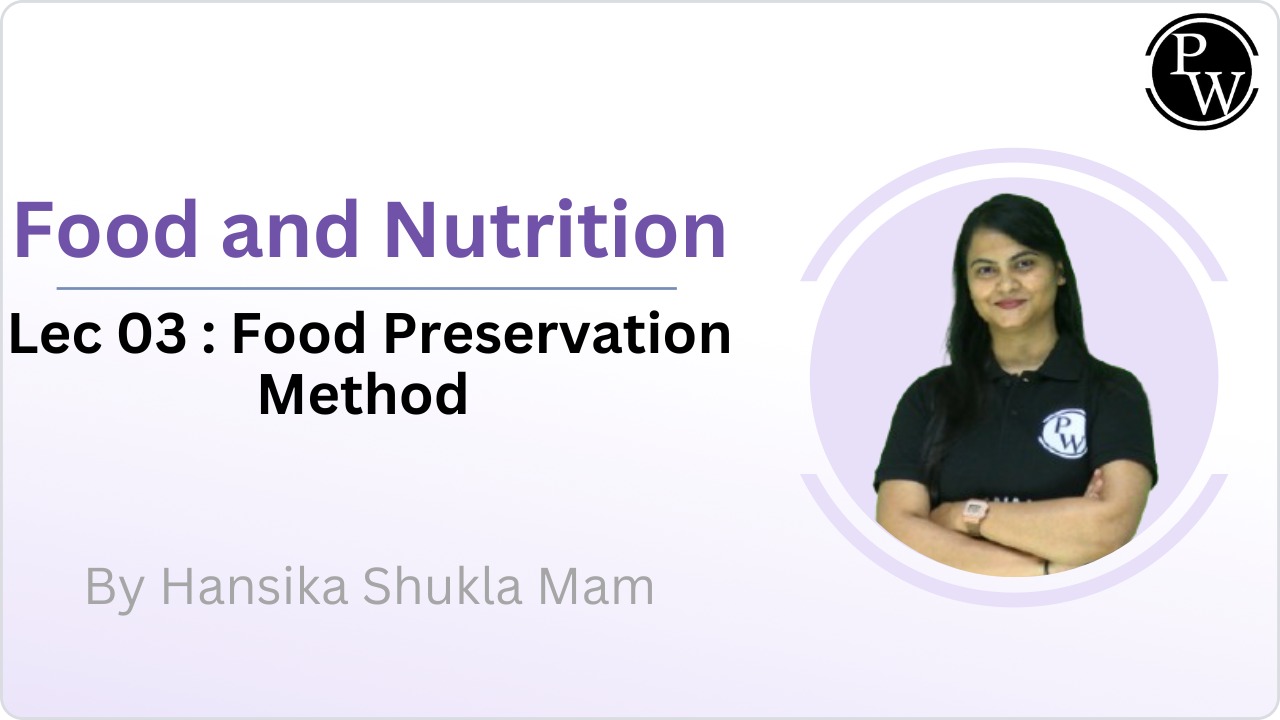 PW

Food and Nutrition

Lec 03 : Food Preservation Method

By Hansika Shukla Mam

PW